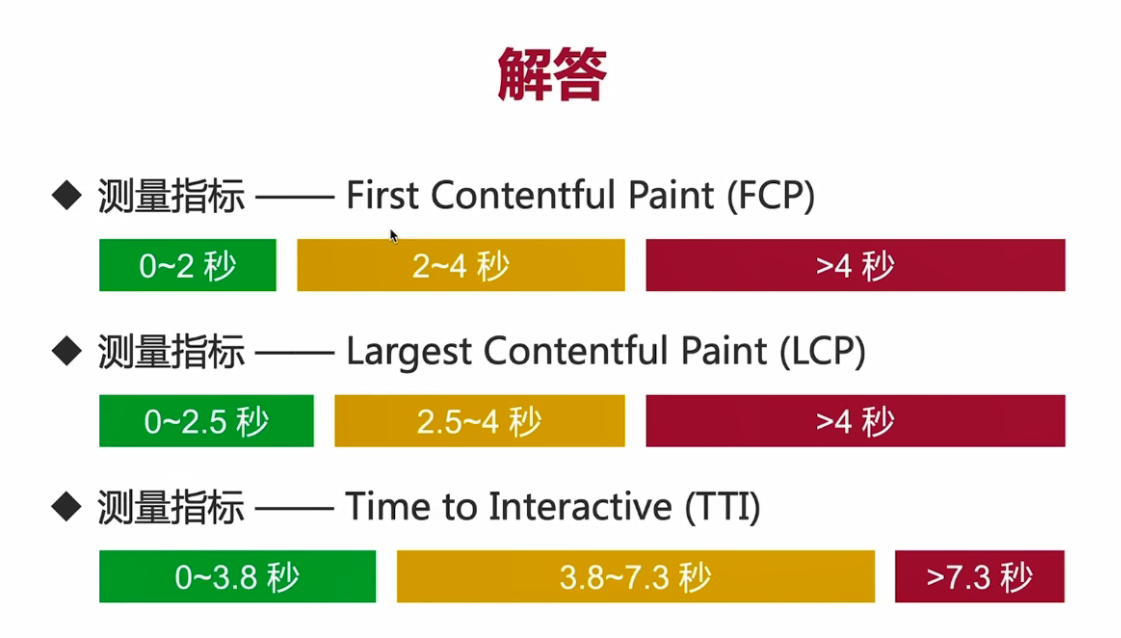 解答

◆ 测量指标 —— First Contentful Paint (FCP)

0~2 秒 2~4 秒 >4 秒

◆ 测量指标 —— Largest Contentful Paint (LCP)

0~2.5 秒 2.5~4 秒 >4 秒

◆ 测量指标 —— Time to Interactive (TTI)

0~3.8 秒 3.8~7.3 秒 >7.3 秒